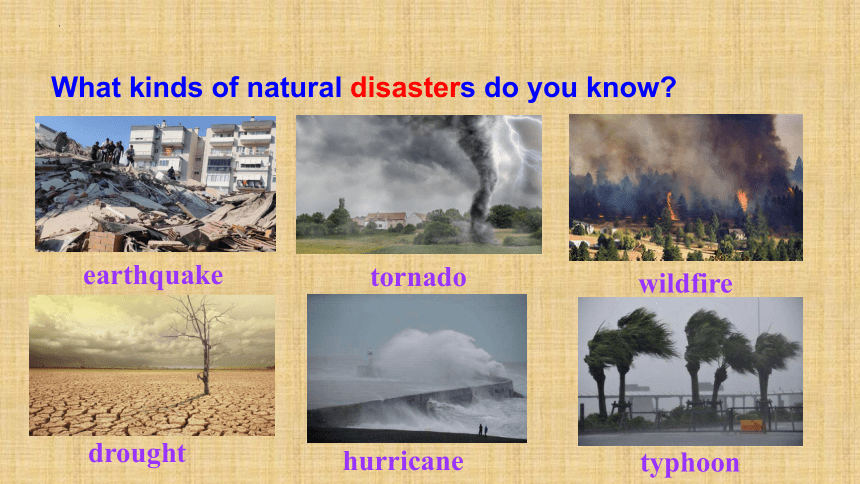 What kinds of natural disasters do you know?

earthquake

tornado

wildfire

drought

hurricane

typhoon